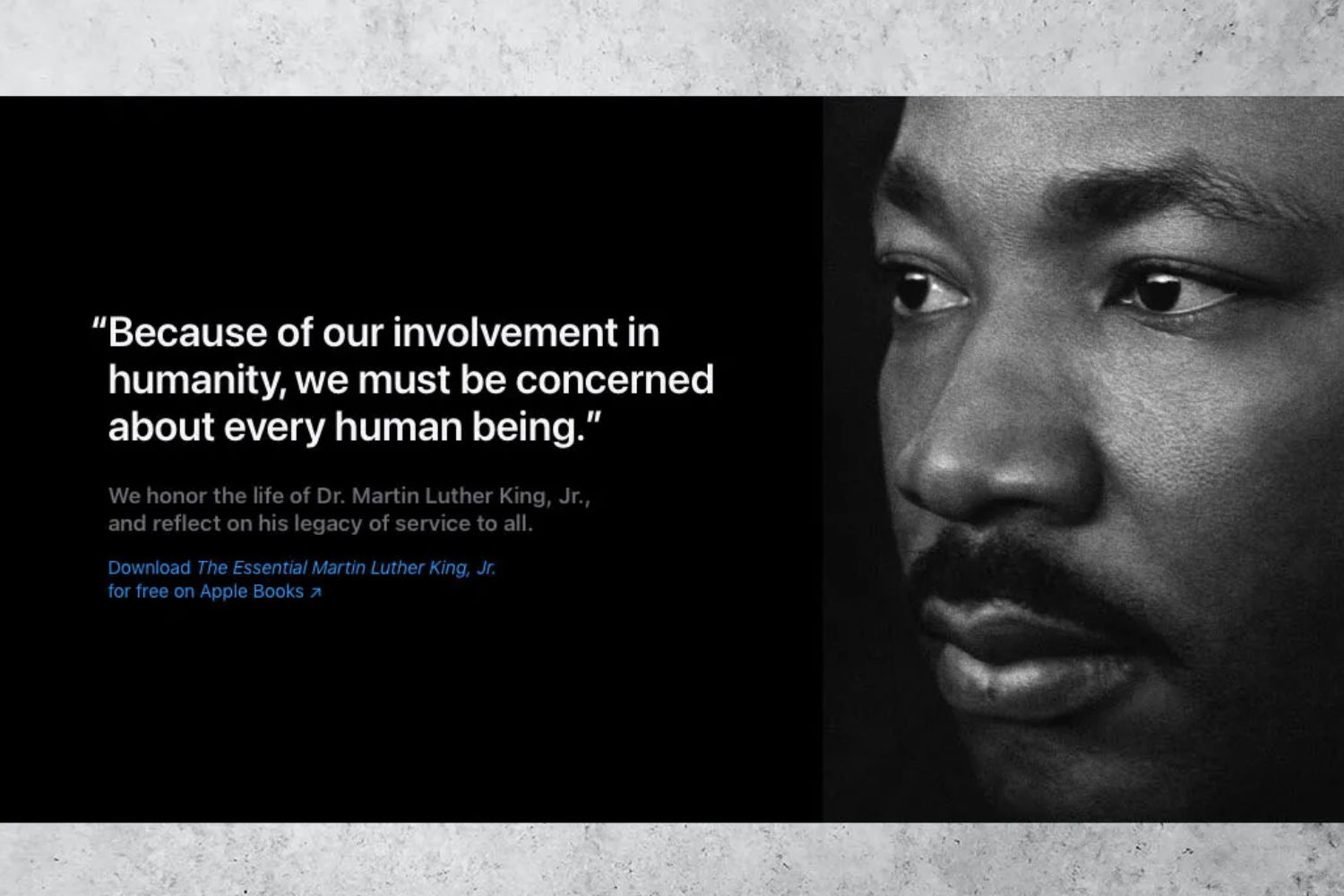 “Because of our involvement in humanity, we must be concerned about every human being.”

We honor the life of Dr. Martin Luther King, Jr., and reflect on his legacy of service to all.

Download The Essential Martin Luther King, Jr. for free on Apple Books ↗